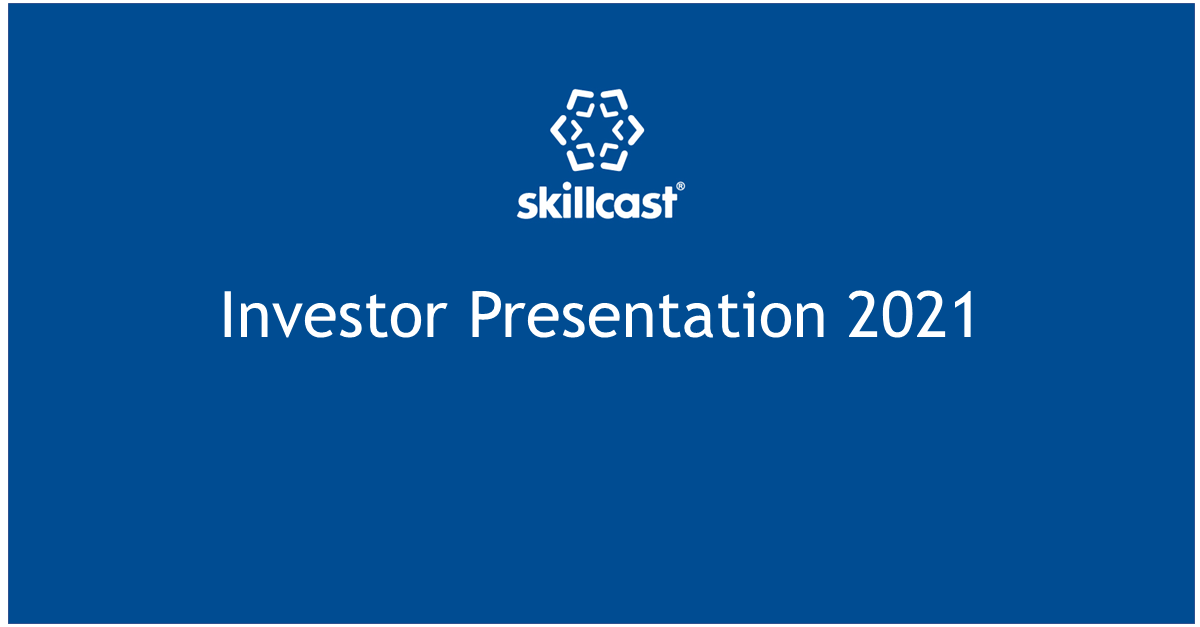 skillcast®

Investor Presentation 2021